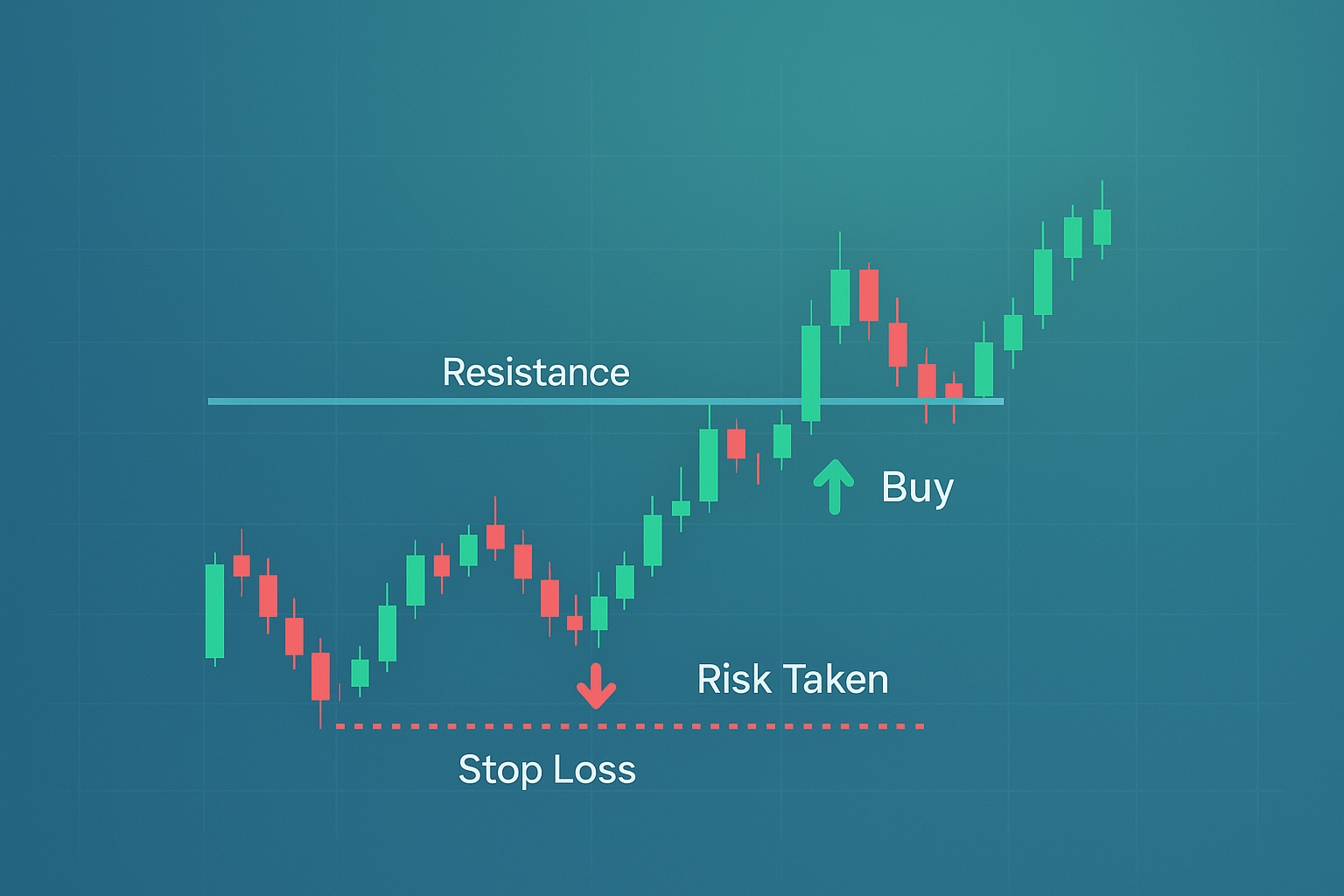 Resistance

Buy

Risk Taken

Stop Loss